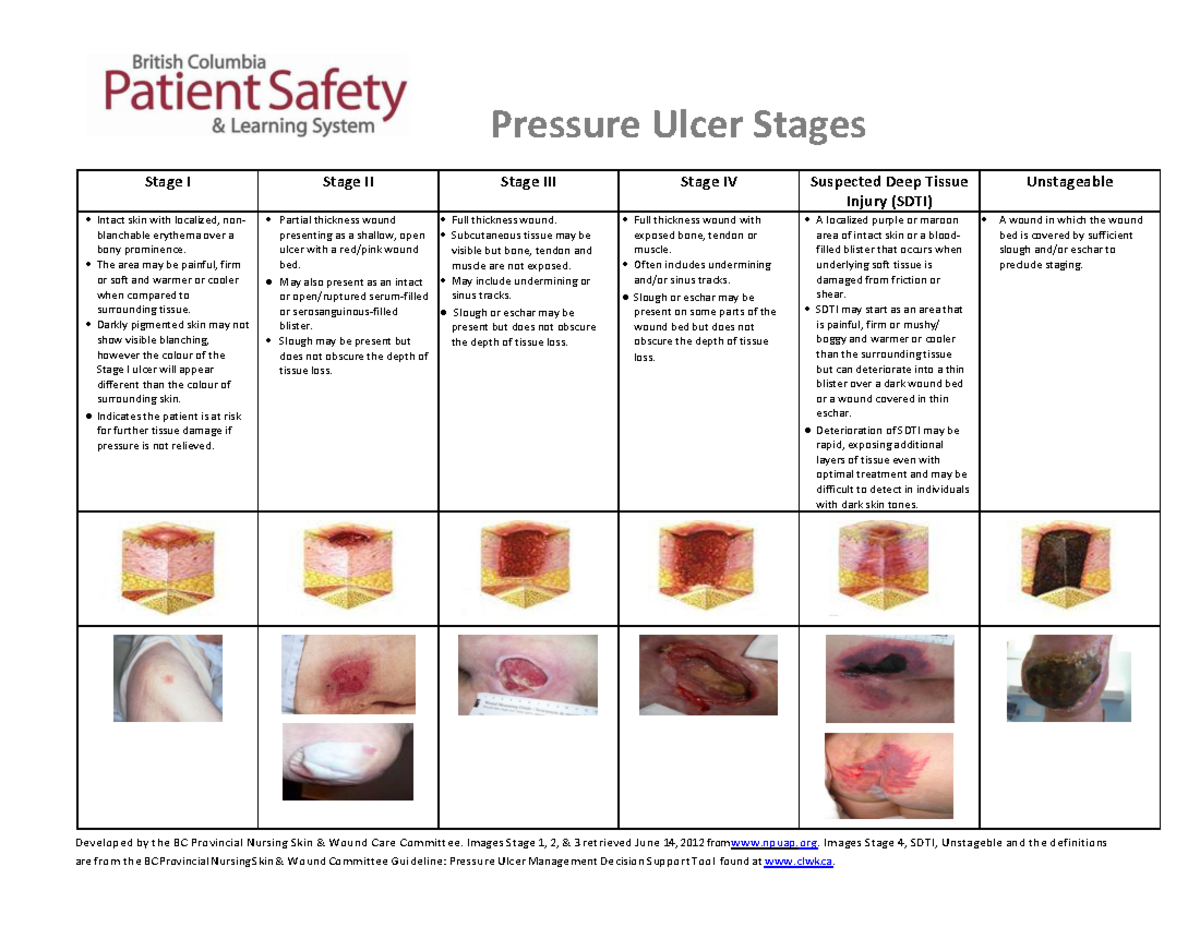 British Columbia
Patient Safety
& Learning System

Pressure Ulcer Stages

| Stage I | Stage II | Stage III | Stage IV | Suspected Deep Tissue Injury (SDTI) | Unstageable |
|---|---|---|---|---|---|
| • Intact skin with localized, non-blanchable erythema over a bony prominence. • The area may be painful, firm or soft and warmer or cooler when compared to surrounding tissue. • Darkly pigmented skin may not show visible blanching, however the colour of the Stage I ulcer will appear different than the colour of surrounding skin. • Indicates the patient is at risk for further tissue damage if pressure is not relieved. | • Partial thickness wound presenting as a shallow, open ulcer with a red/pink wound bed. • May also present as an intact or open/ruptured serum-filled or serosanguinous-filled blister. • Slough may be present but does not obscure the depth of tissue loss. | • Full thickness wound. • Subcutaneous tissue may be visible but bone, tendon and muscle are not exposed. • May include undermining or sinus tracks. • Slough or eschar may be present but does not obscure the depth of tissue loss. | • Full thickness wound with exposed bone, tendon or muscle. • Often includes undermining and/or sinus tracks. • Slough or eschar may be present on some parts of the wound bed but does not obscure the depth of tissue loss. | • A localized purple or maroon area of intact skin or a blood-filled blister that occurs when underlying soft tissue is damaged from friction or shear. • SDTI may start as an area that is painful, firm or mushy/ boggy and warmer or cooler than the surrounding tissue but can deteriorate into a thin blister over a dark wound bed or a wound covered in thin eschar. • Deterioration of SDTI may be rapid, exposing additional layers of tissue even with optimal treatment and may be difficult to detect in individuals with dark skin tones. | • A wound in which the wound bed is covered by sufficient slough and/or eschar to preclude staging. |

Developed by the BC Provincial Nursing Skin & Wound Care Committee. Images Stage 1, 2, & 3 retrieved June 14, 2012 from www.npuap.org. Images Stage 4, SDTI, Unstageble and the definitions are from the BC Provincial Nursing Skin & Wound Committee Guideline: Pressure Ulcer Management Decision Support Tool found at www.clwk.ca.